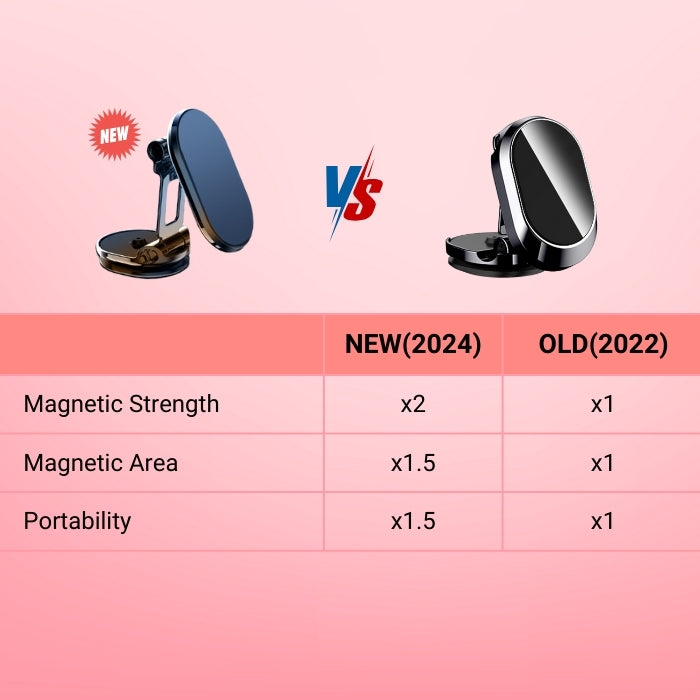 NEW

VS

| | NEW(2024) | OLD(2022) |
|---|---|---|
| Magnetic Strength | x2 | x1 |
| Magnetic Area | x1.5 | x1 |
| Portability | x1.5 | x1 |